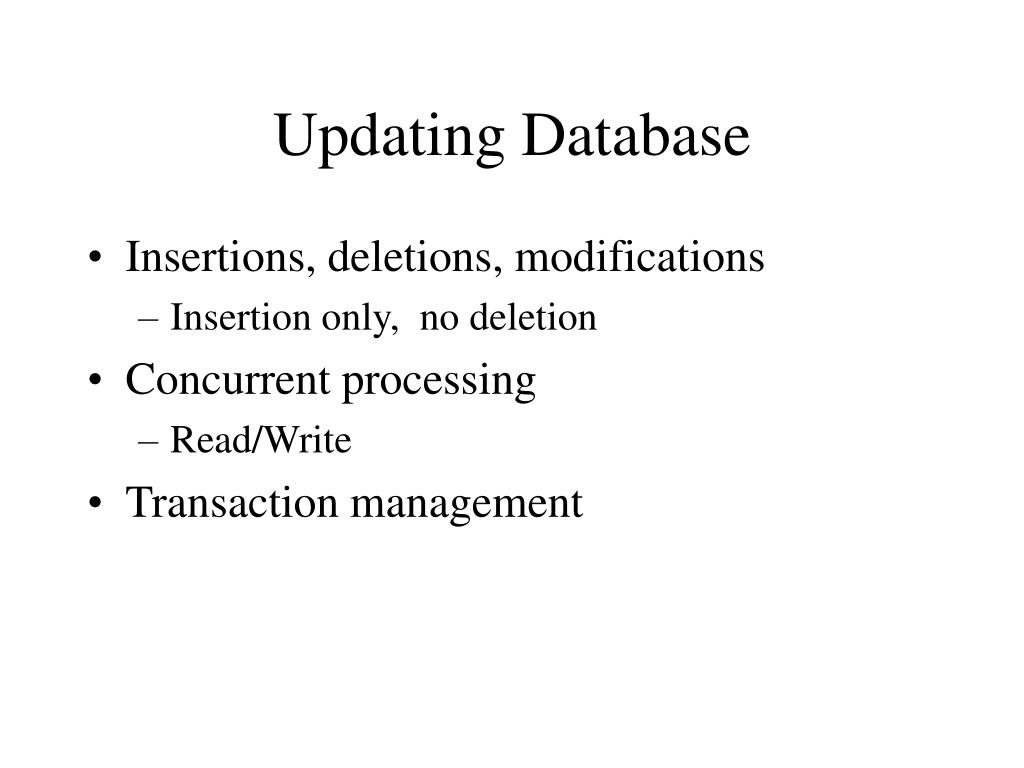 Updating Database

• Insertions, deletions, modifications
  – Insertion only, no deletion
• Concurrent processing
  – Read/Write
• Transaction management